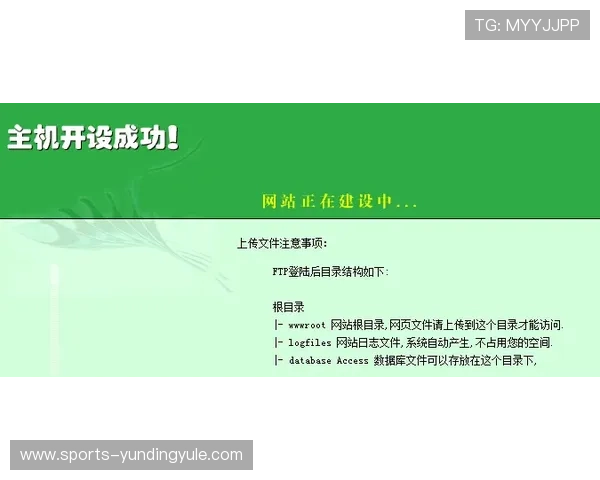 TG: MYYJJPP

主机开设成功!

网站正在建设中...

上传文件注意事项:

FTP登陆后目录结构如下:

根目录
|- wwwroot 网站根目录,网页文件请上传到这个目录才能访问.
|- logfiles 网站日志文件,系统自动产生,不占用您的空间.
|- database Access 数据库文件可以存放在这个目录下,

www.sports-yundingyule.com